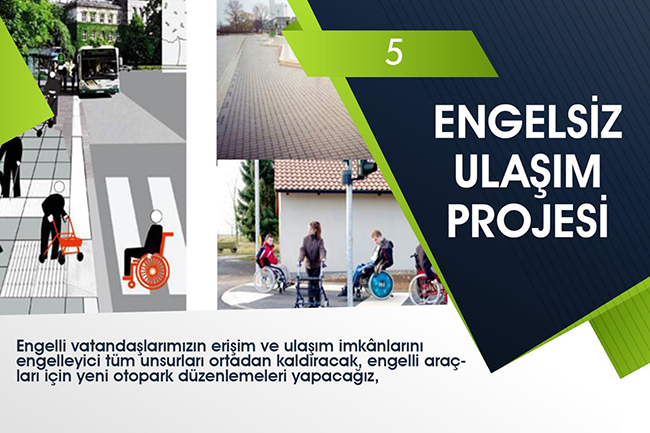 5

ENGELSİZ ULAŞIM PROJESİ

Engelli vatandaşlarımızın erişim ve ulaşım imkânlarını engelleyici tüm unsurları ortadan kaldıracak, engelli araçları için yeni otopark düzenlemeleri yapacağız,